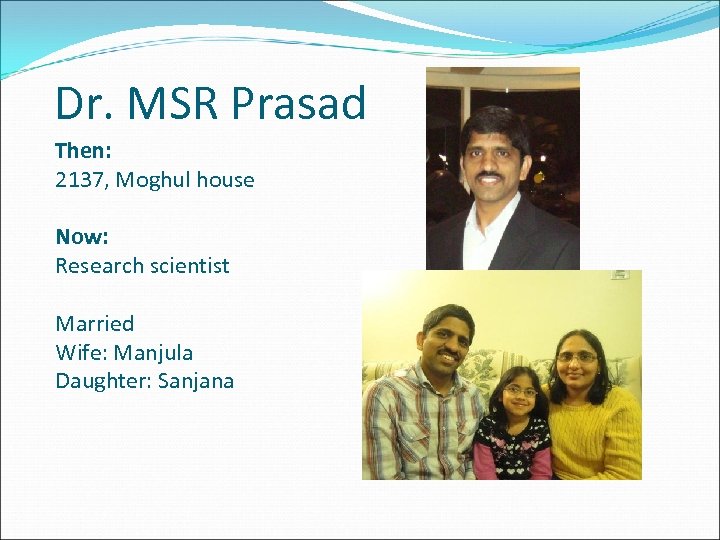 Dr. MSR Prasad

Then:
2137, Moghul house

Now:
Research scientist

Married
Wife: Manjula
Daughter: Sanjana